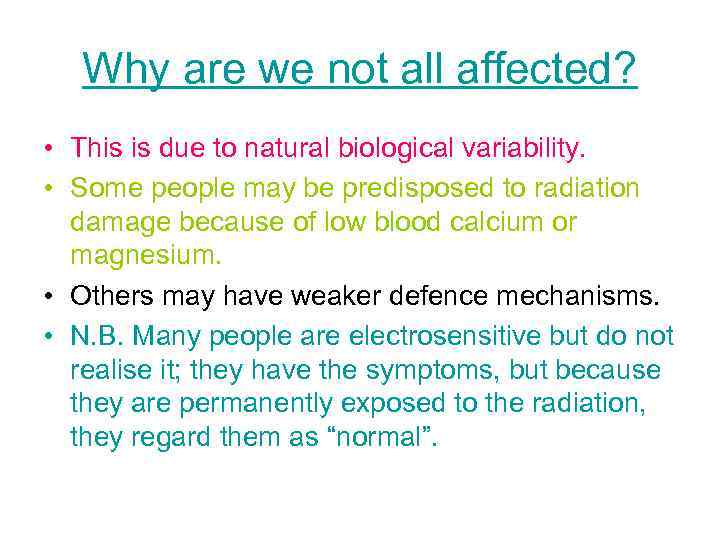 Why are we not all affected?

• This is due to natural biological variability.

• Some people may be predisposed to radiation damage because of low blood calcium or magnesium.

• Others may have weaker defence mechanisms.

• N.B. Many people are electrosensitive but do not realise it; they have the symptoms, but because they are permanently exposed to the radiation, they regard them as “normal”.